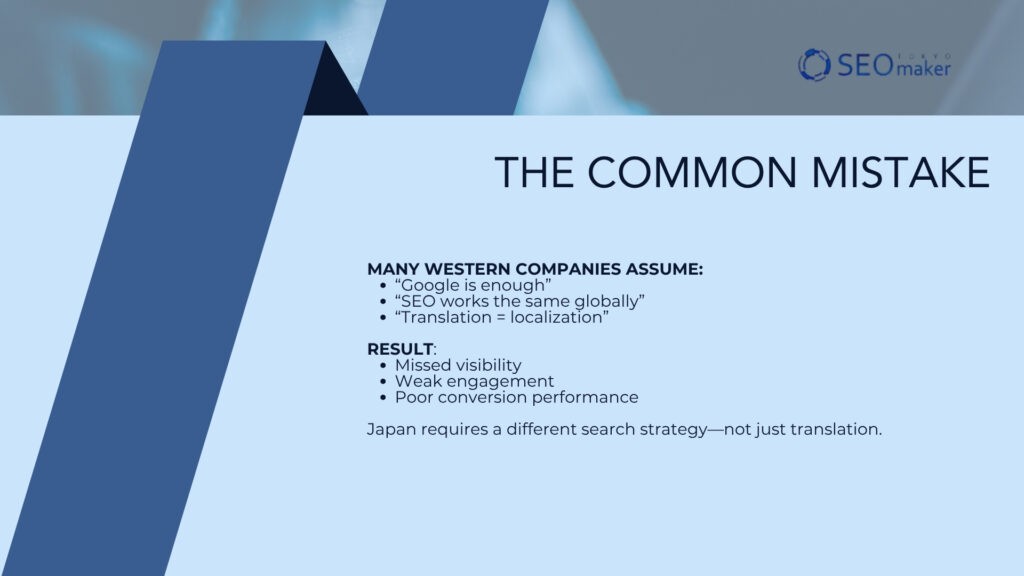 SEO TOKYO maker

THE COMMON MISTAKE

MANY WESTERN COMPANIES ASSUME:
- “Google is enough”
- “SEO works the same globally”
- “Translation = localization”

RESULT:
- Missed visibility
- Weak engagement
- Poor conversion performance

Japan requires a different search strategy—not just translation.